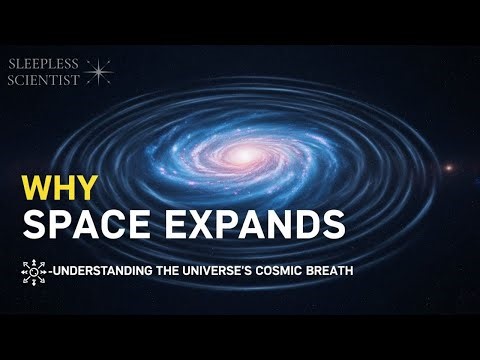 SLEEPLESS SCIENTIST

WHY
SPACE EXPANDS

-UNDERSTANDING THE UNIVERSE'S COSMIC BREATH